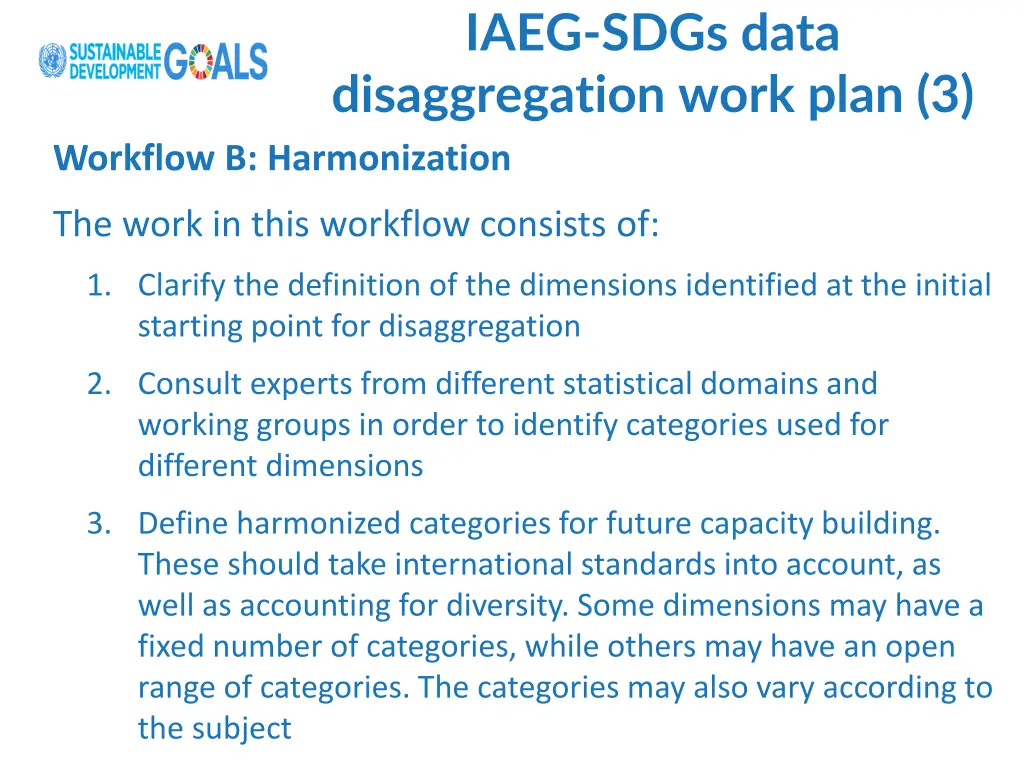 SUSTAINABLE DEVELOPMENT GOALS

IAEG-SDGs data disaggregation work plan (3)

Workflow B: Harmonization

The work in this workflow consists of:

1. Clarify the definition of the dimensions identified at the initial starting point for disaggregation

2. Consult experts from different statistical domains and working groups in order to identify categories used for different dimensions

3. Define harmonized categories for future capacity building. These should take international standards into account, as well as accounting for diversity. Some dimensions may have a fixed number of categories, while others may have an open range of categories. The categories may also vary according to the subject